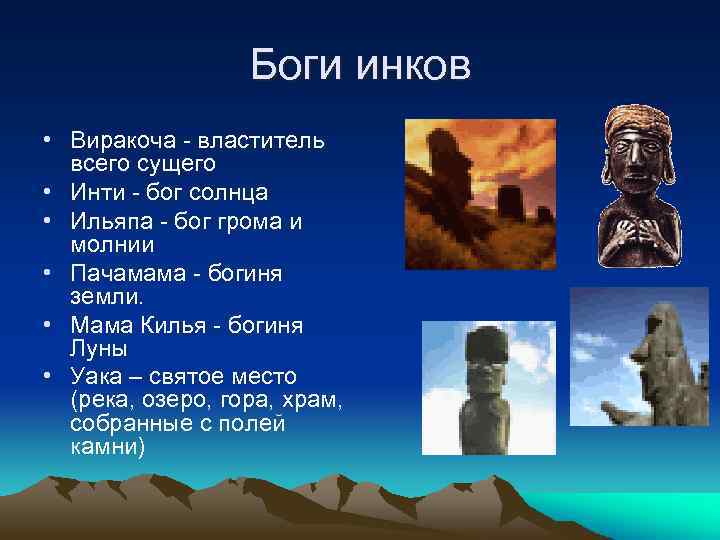 Боги инков

• Виракоча - властитель всего сущего
• Инти - бог солнца
• Ильяпа - бог грома и молнии
• Пачамама - богиня земли.
• Мама Килья - богиня Луны
• Уака – святое место (река, озеро, гора, храм, собранные с полей камни)